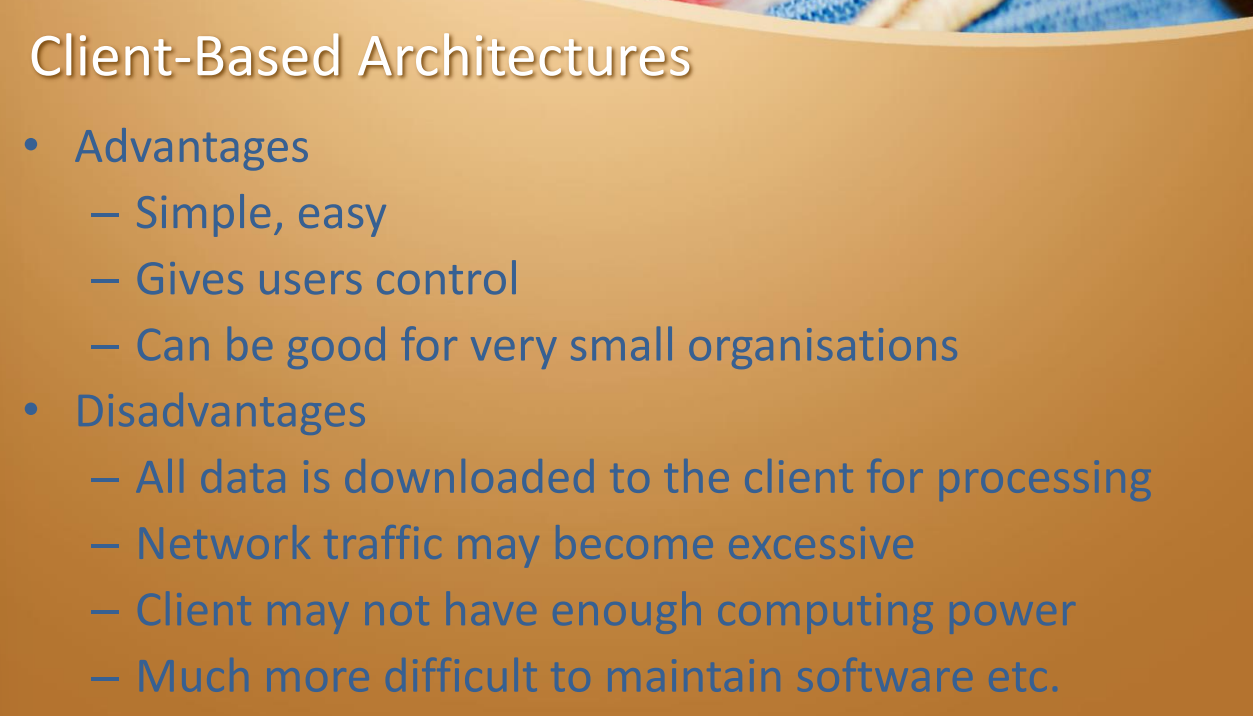 Client-Based Architectures

• Advantages
– Simple, easy
– Gives users control
– Can be good for very small organisations
• Disadvantages
– All data is downloaded to the client for processing
– Network traffic may become excessive
– Client may not have enough computing power
– Much more difficult to maintain software etc.